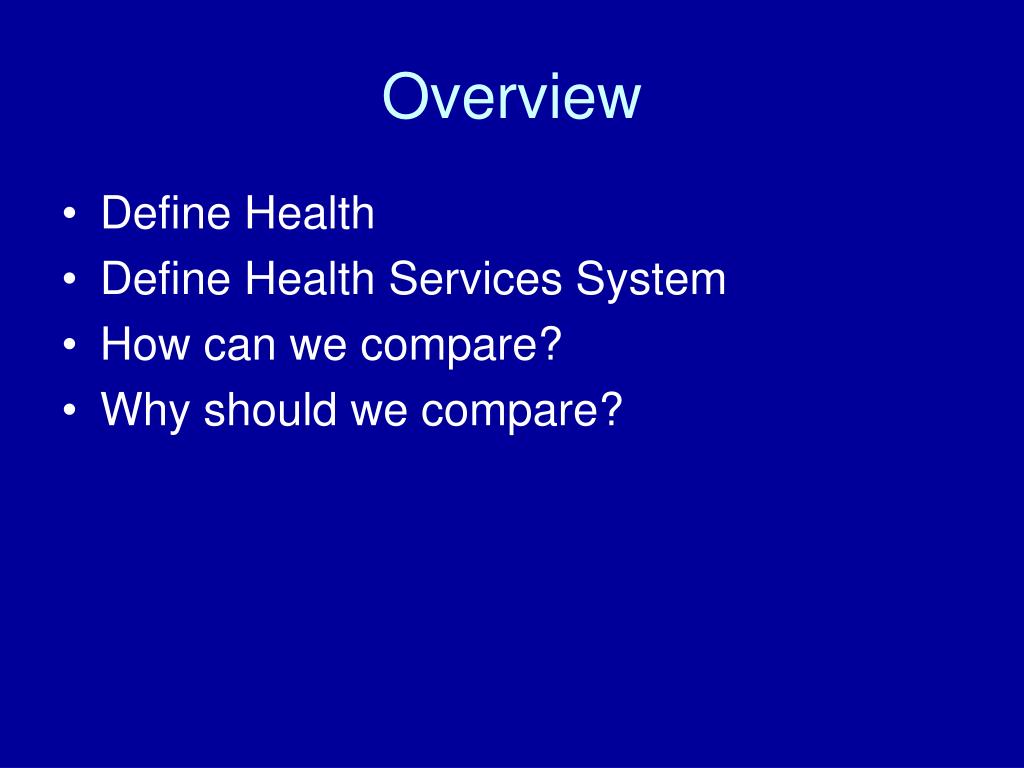 Overview

• Define Health
• Define Health Services System
• How can we compare?
• Why should we compare?